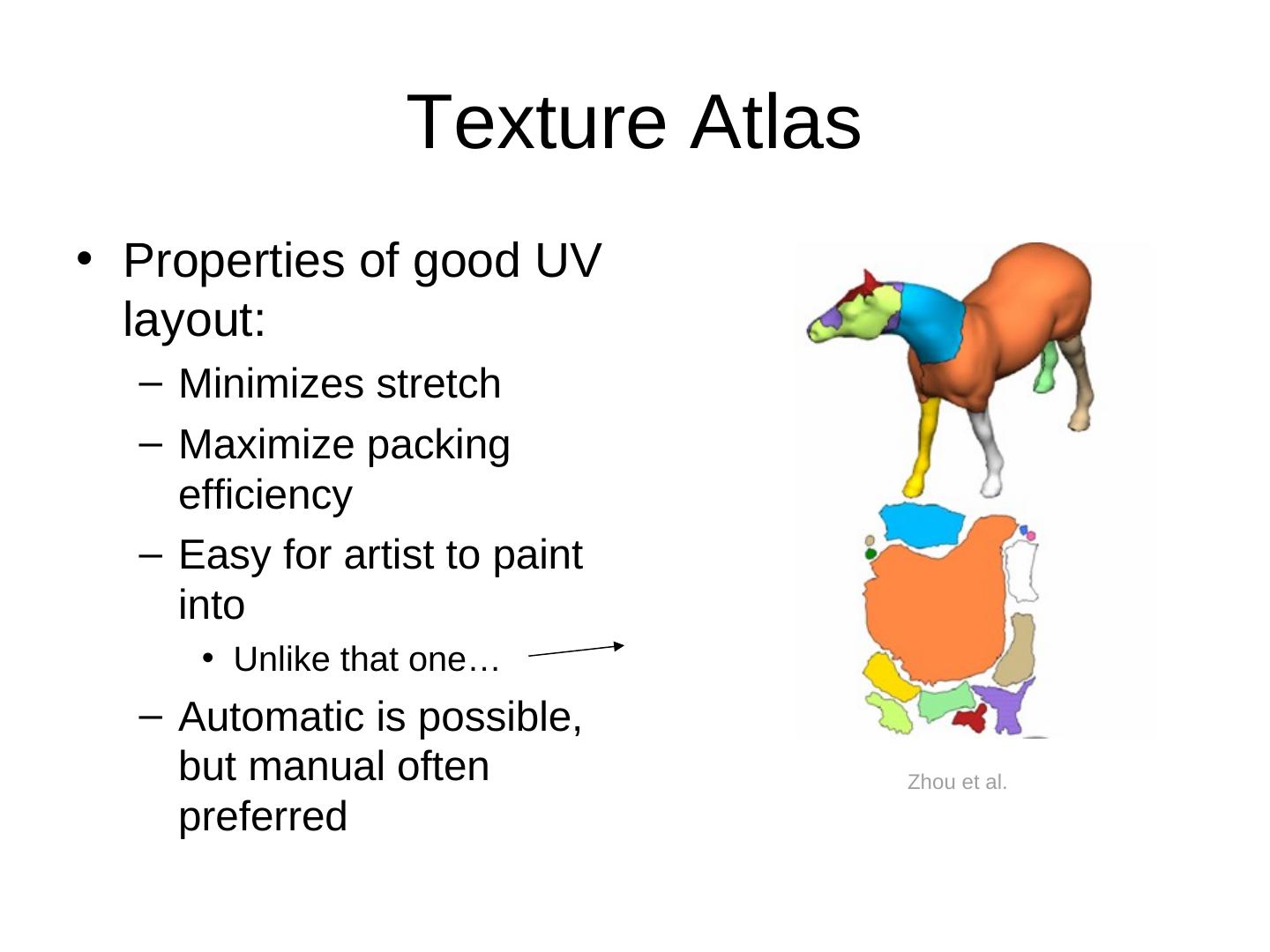 Texture Atlas

• Properties of good UV layout:
– Minimizes stretch
– Maximize packing efficiency
– Easy for artist to paint into
• Unlike that one…
– Automatic is possible, but manual often preferred

Zhou et al.